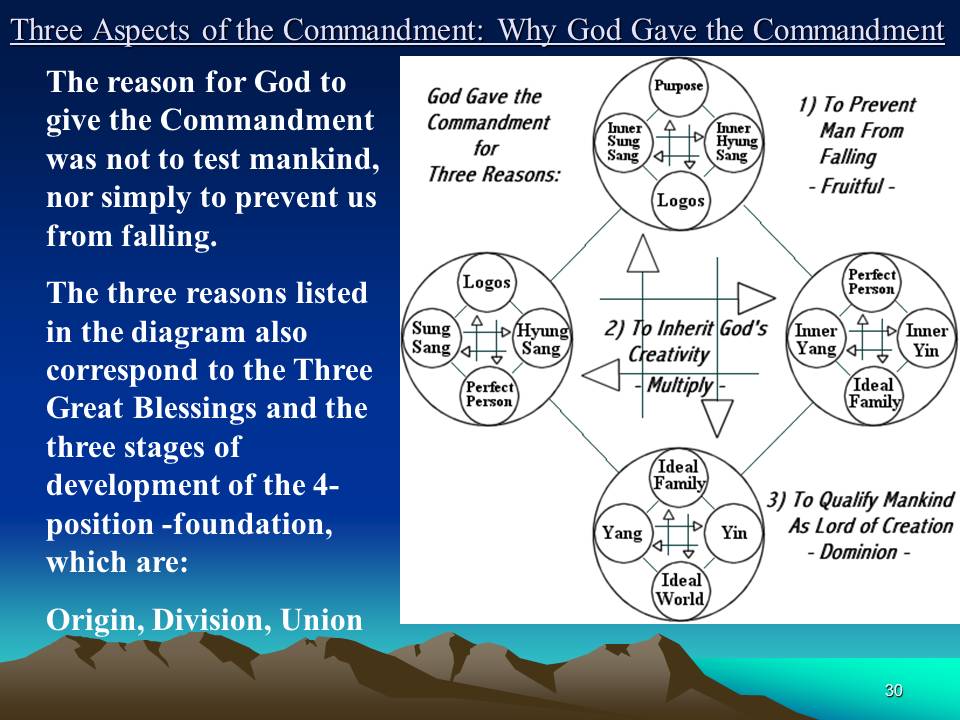 Three Aspects of the Commandment: Why God Gave the Commandment

The reason for God to give the Commandment was not to test mankind, nor simply to prevent us from falling.

The three reasons listed in the diagram also correspond to the Three Great Blessings and the three stages of development of the 4-position -foundation, which are:

Origin, Division, Union

God Gave the Commandment for Three Reasons:

Purpose
Inner Sung Sang
Inner Hyung Sang
Logos

1) To Prevent Man From Falling
- Fruitful -

Logos
Sung Sang
Hyung Sang
Perfect Person

2) To Inherit God's Creativity
- Multiply -

Perfect Person
Inner Yang
Inner Yin
Ideal Family

Ideal Family
Yang
Yin
Ideal World

3) To Qualify Mankind As Lord of Creation
- Dominion -

30